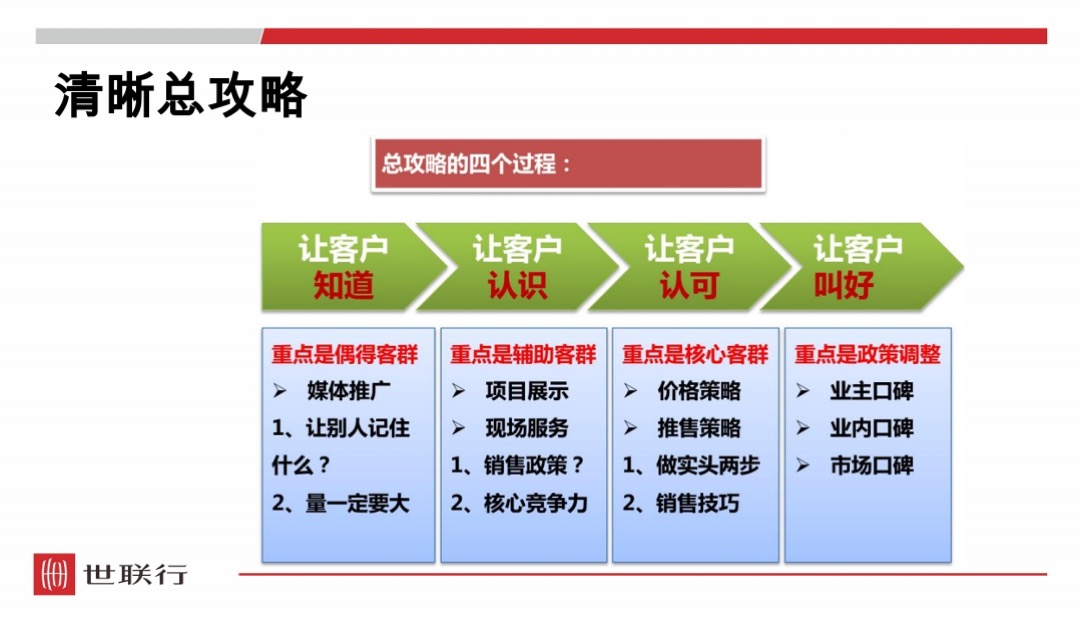 清晰总攻略

总攻略的四个过程：

让客户
知道

让客户
认识

让客户
认可

让客户
叫好

重点是偶得客群
➢ 媒体推广
1、让别人记住什么？
2、量一定要大

重点是辅助客群
➢ 项目展示
➢ 现场服务
1、销售政策？
2、核心竞争力

重点是核心客群
➢ 价格策略
➢ 推售策略
1、做实头两步
2、销售技巧

重点是政策调整
➢ 业主口碑
➢ 业内口碑
➢ 市场口碑

世联行